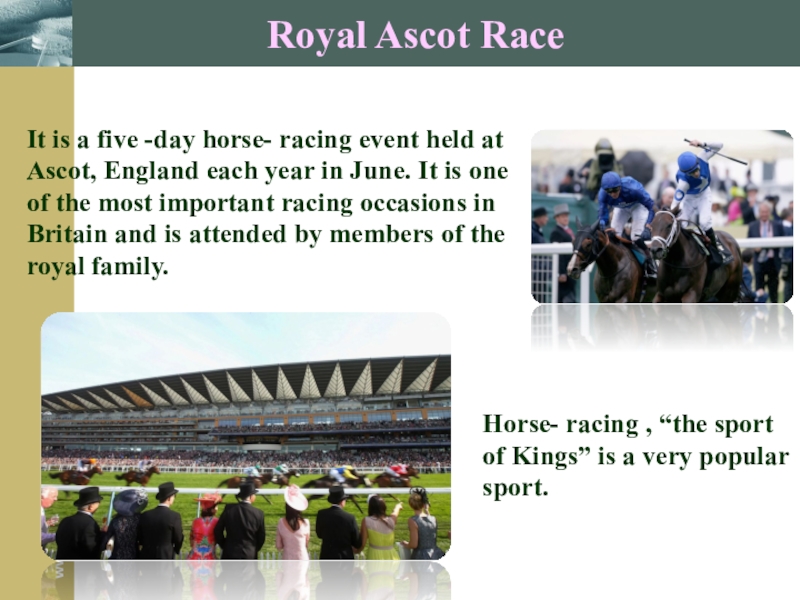 Royal Ascot Race

It is a five -day horse- racing event held at Ascot, England each year in June. It is one of the most important racing occasions in Britain and is attended by members of the royal family.

Horse- racing , “the sport of Kings” is a very popular sport.